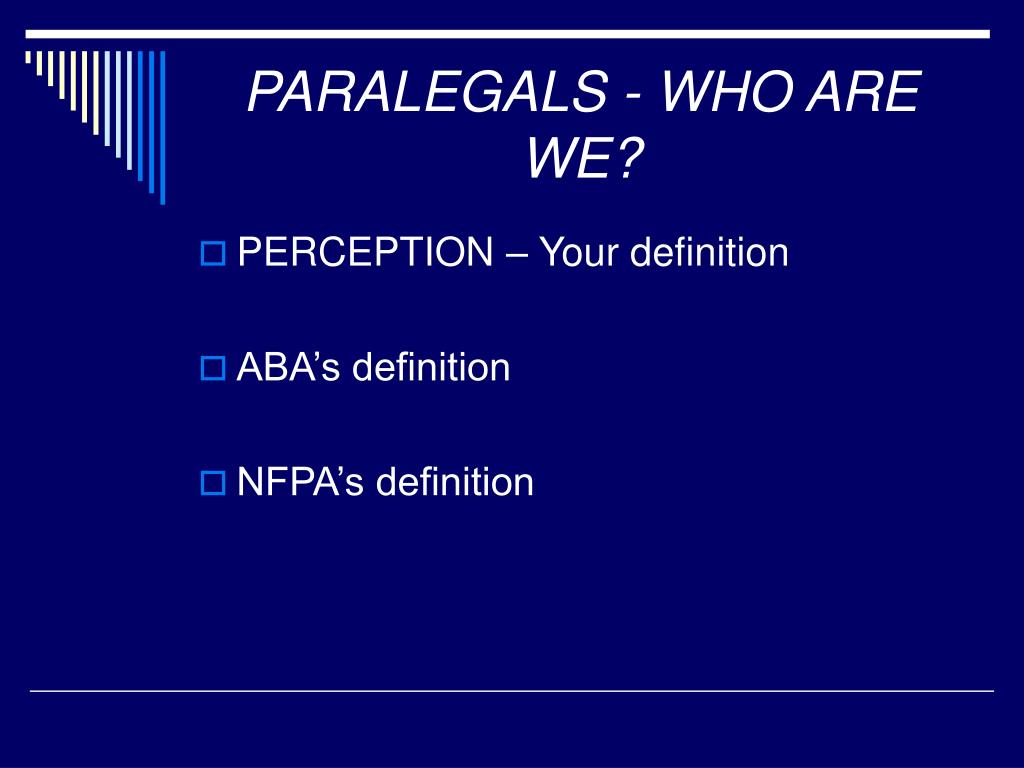 PARALEGALS - WHO ARE WE?

PERCEPTION – Your definition

ABA’s definition

NFPA’s definition